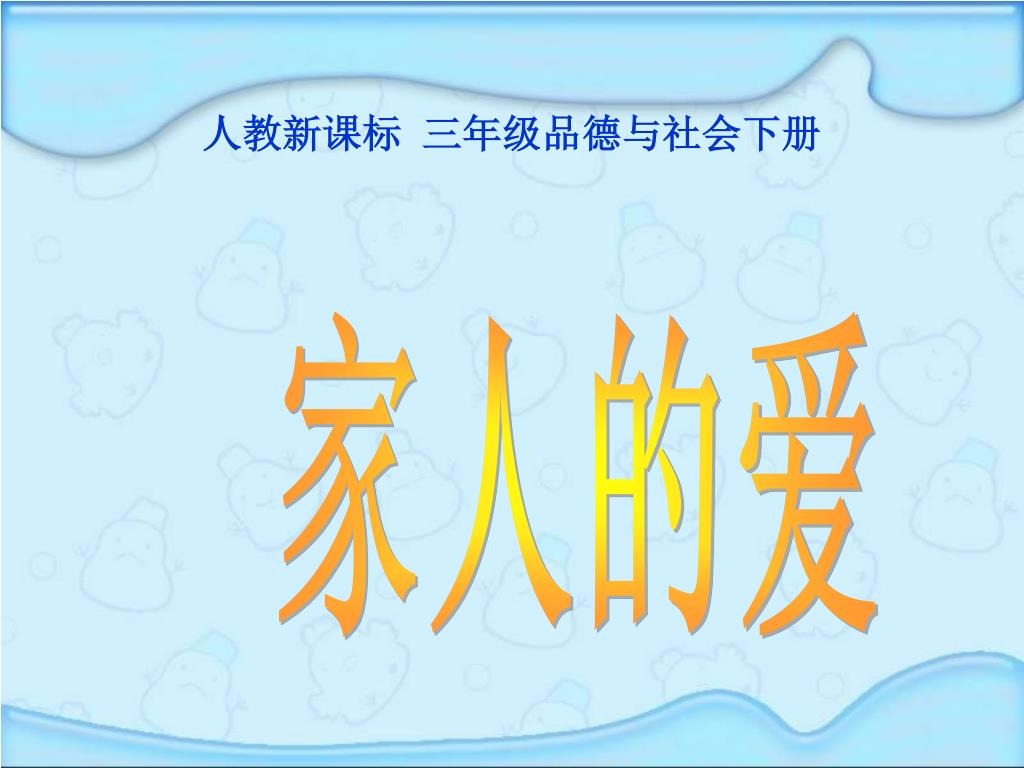 人教新课标 三年级品德与社会下册

家人的爱